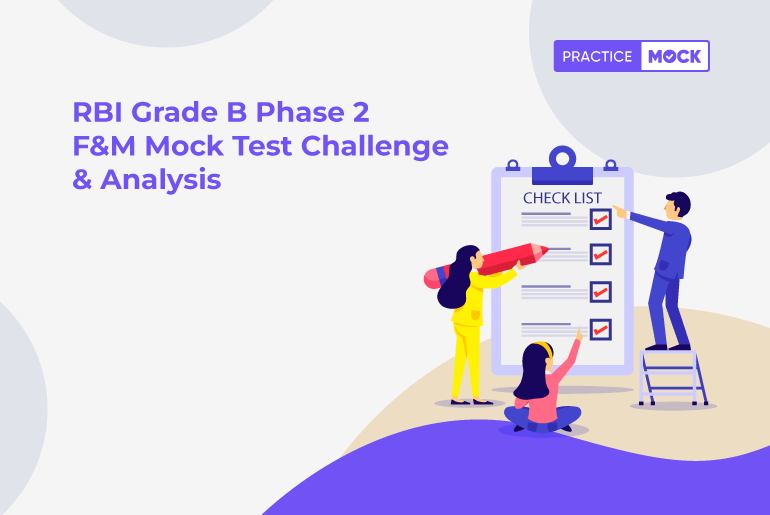 PRACTICE MOCK

RBI Grade B Phase 2 F&M Mock Test Challenge & Analysis

CHECK LIST